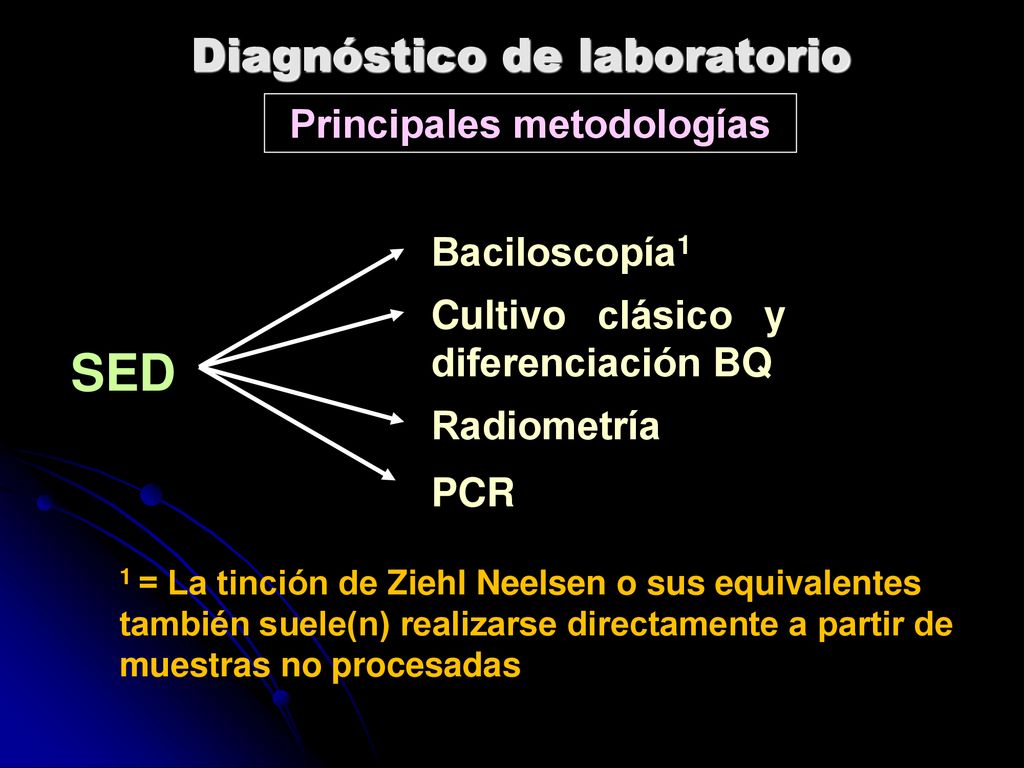 Diagnóstico de laboratorio

Principales metodologías

SED

Baciloscopía$^1$

Cultivo clásico y diferenciación BQ

Radiometría

PCR

$^1$ = La tinción de Ziehl Neelsen o sus equivalentes también suele(n) realizarse directamente a partir de muestras no procesadas